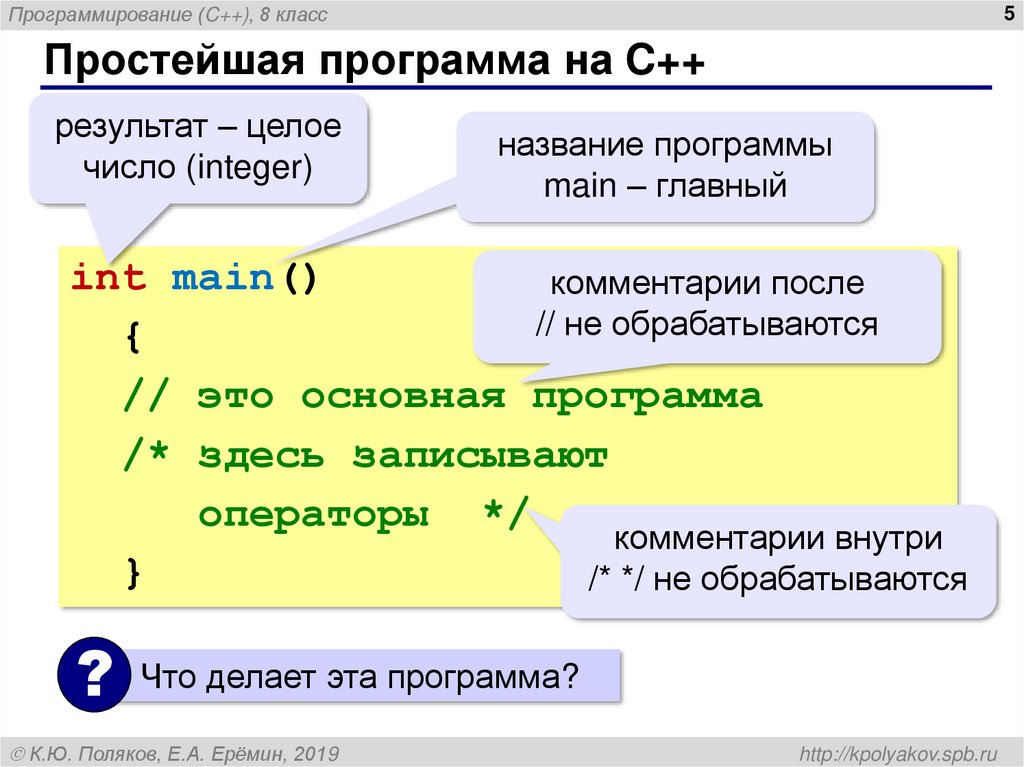 Программирование (C++), 8 класс

5

Простейшая программа на C++

результат – целое число (integer)

название программы main – главный

int main()
  {
  // это основная программа
  /* здесь записывают
     операторы */
  }

комментарии после // не обрабатываются

комментарии внутри /* */ не обрабатываются

?

Что делает эта программа?

© К.Ю. Поляков, Е.А. Ерёмин, 2019

http://kpolyakov.spb.ru